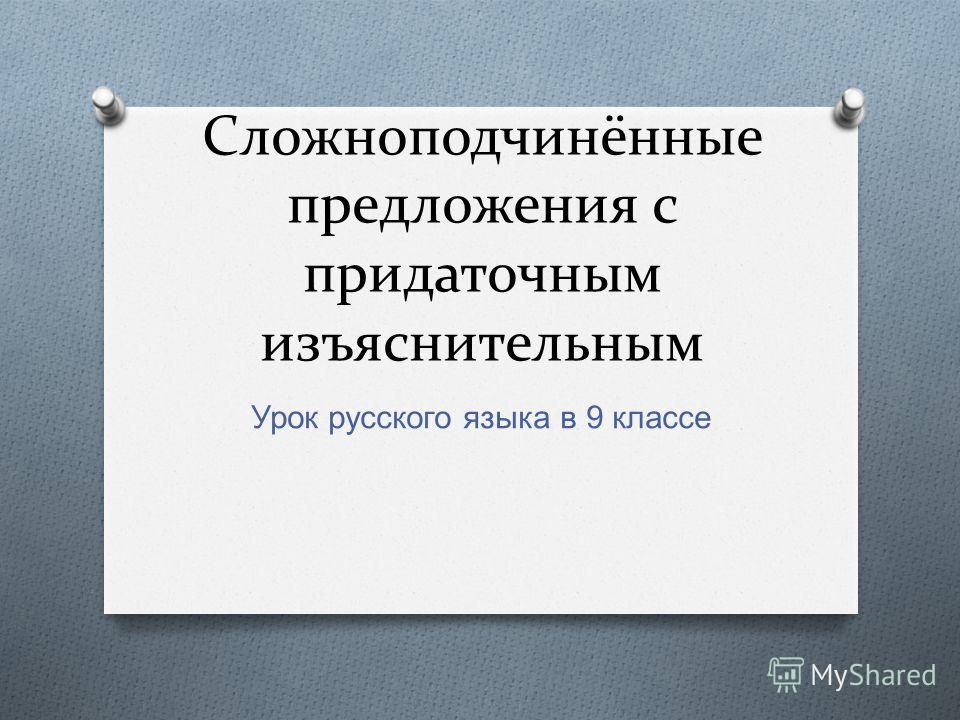 Сложноподчинённые предложения с придаточным изъяснительным

Урок русского языка в 9 классе

MyShared